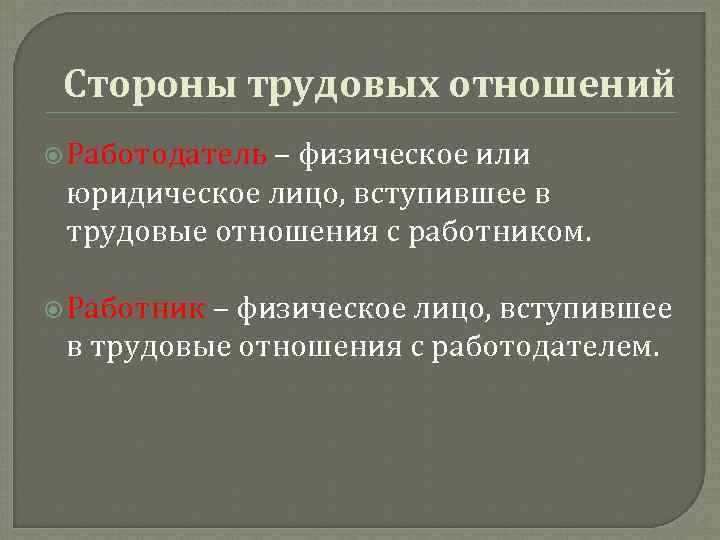 Стороны трудовых отношений

Работодатель – физическое или юридическое лицо, вступившее в трудовые отношения с работником.

Работник – физическое лицо, вступившее в трудовые отношения с работодателем.